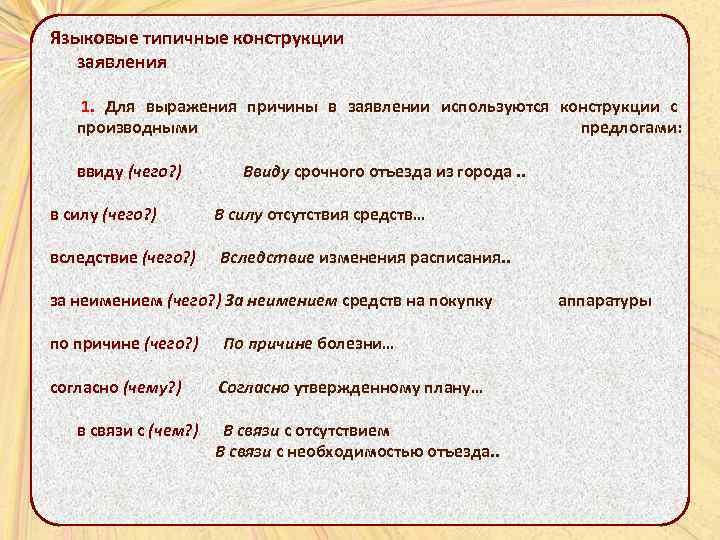 Языковые типичные конструкции заявления

1. Для выражения причины в заявлении используются конструкции с производными предлогами:

ввиду (чего?) Ввиду срочного отъезда из города ..

в силу (чего?) В силу отсутствия средств…

вследствие (чего?) Вследствие изменения расписания..

за неимением (чего?) За неимением средств на покупку аппаратуры

по причине (чего?) По причине болезни…

согласно (чему?) Согласно утвержденному плану…

в связи с (чем?) В связи с отсутствием
В связи с необходимостью отъезда..